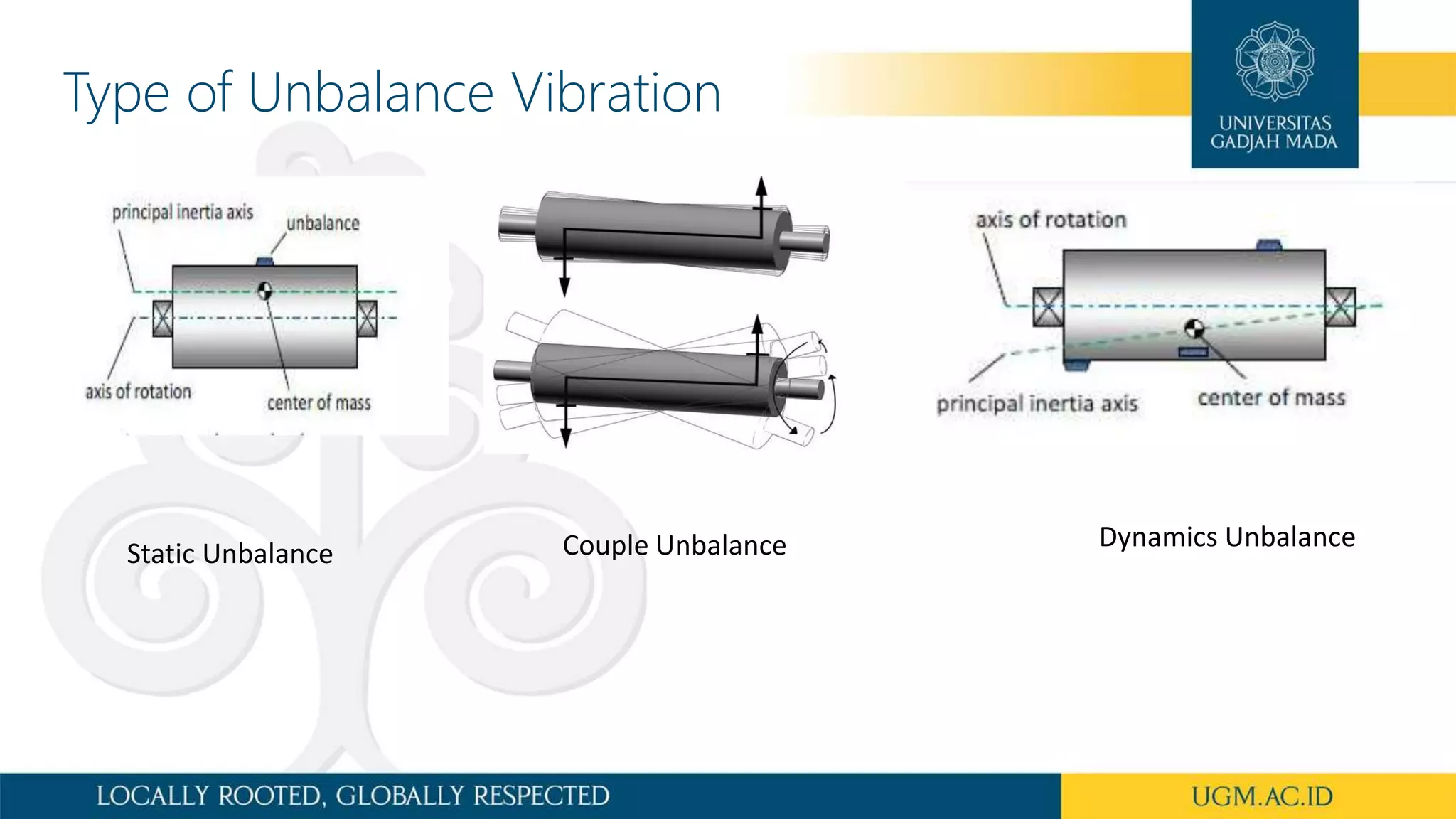 Type of Unbalance Vibration

UNIVERSITAS GADJAH MADA

principal inertia axis

unbalance

axis of rotation

center of mass

axis of rotation

principal inertia axis

center of mass

Static Unbalance

Couple Unbalance

Dynamics Unbalance

LOCALLY ROOTED, GLOBALLY RESPECTED

UGM.AC.ID